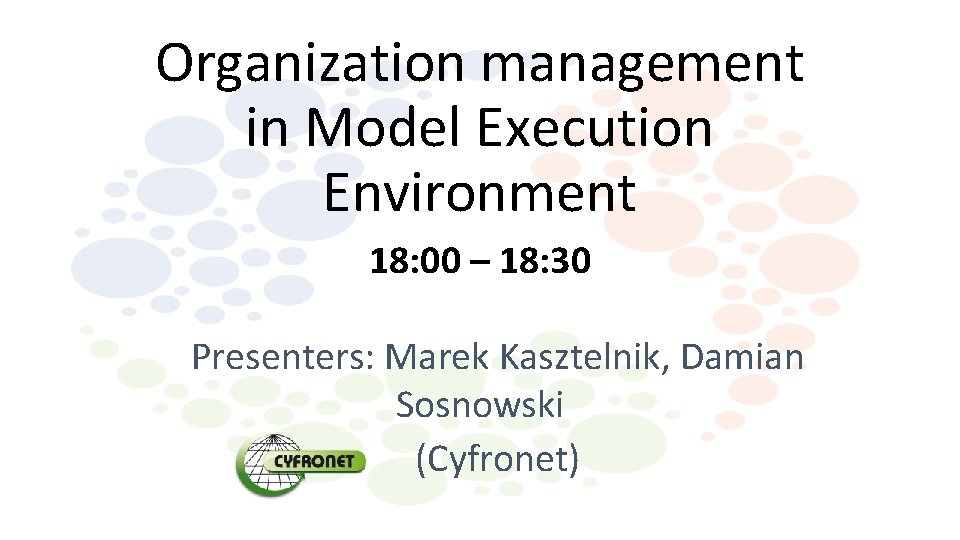 Organization management in Model Execution Environment

18:00 – 18:30

Presenters: Marek Kasztelnik, Damian Sosnowski

CYFRONET

(Cyfronet)